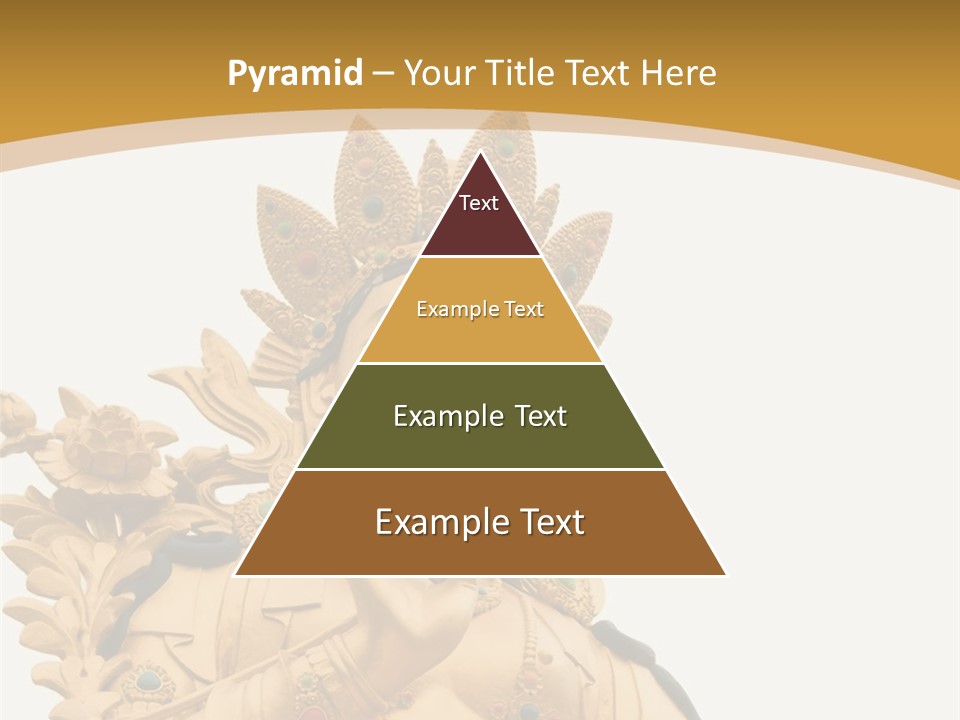 Pyramid – Your Title Text Here

Text

Example Text

Example Text

Example Text